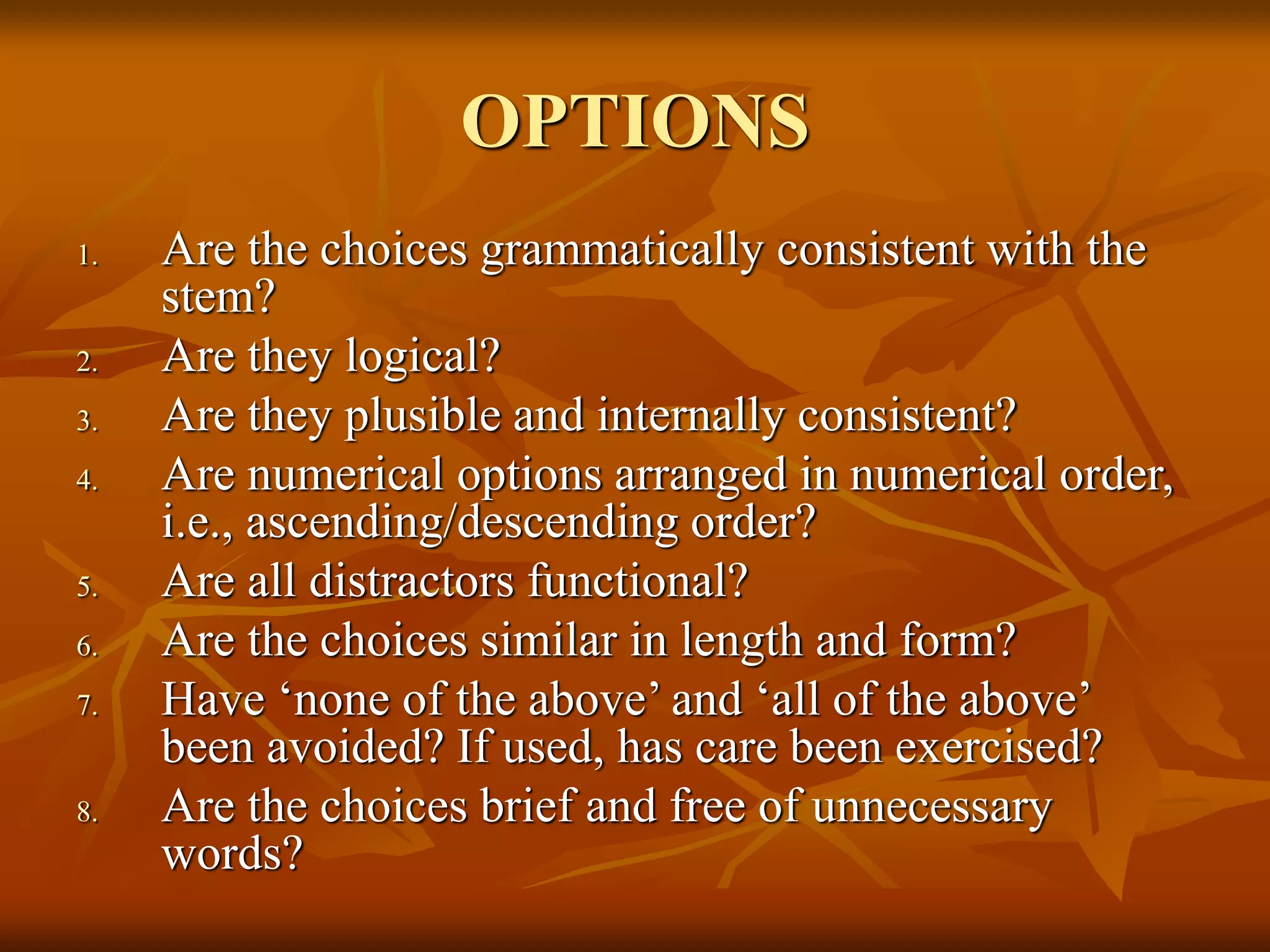 OPTIONS

1. Are the choices grammatically consistent with the stem?
2. Are they logical?
3. Are they plusible and internally consistent?
4. Are numerical options arranged in numerical order, i.e., ascending/descending order?
5. Are all distractors functional?
6. Are the choices similar in length and form?
7. Have ‘none of the above’ and ‘all of the above’ been avoided? If used, has care been exercised?
8. Are the choices brief and free of unnecessary words?